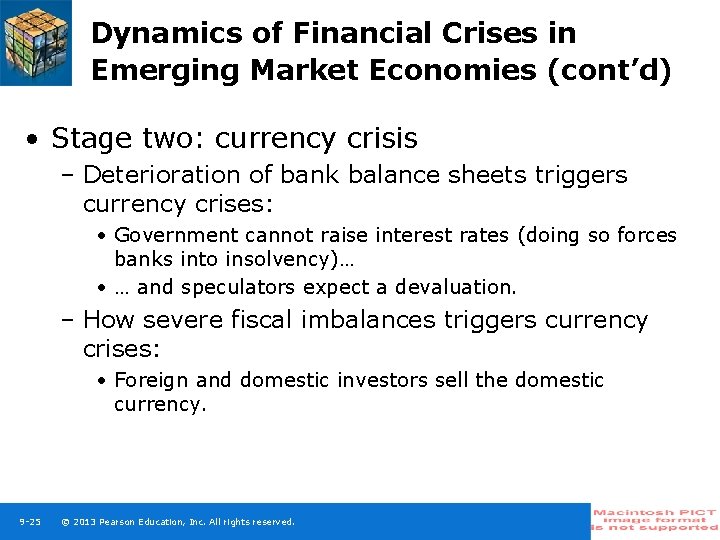 Dynamics of Financial Crises in Emerging Market Economies (cont'd)

• Stage two: currency crisis

– Deterioration of bank balance sheets triggers currency crises:

• Government cannot raise interest rates (doing so forces banks into insolvency)…

• … and speculators expect a devaluation.

– How severe fiscal imbalances triggers currency crises:

• Foreign and domestic investors sell the domestic currency.

9-25 © 2013 Pearson Education, Inc. All rights reserved.

Macintosh PICT image format is not supported